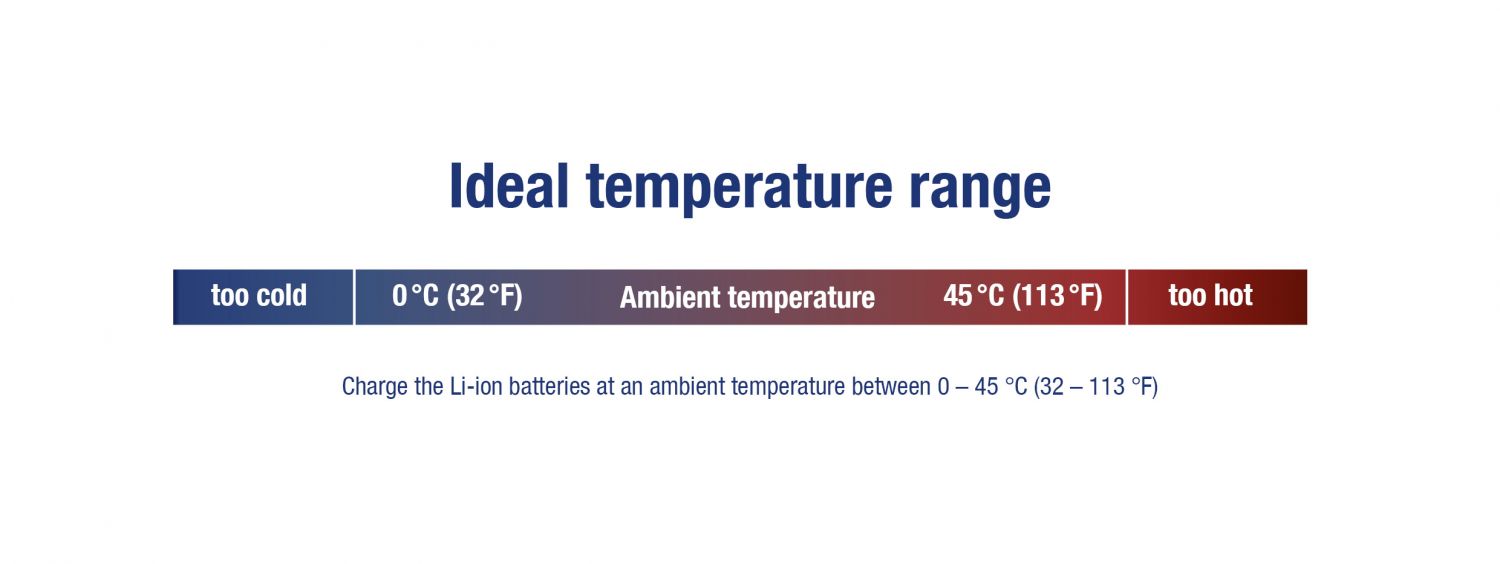 Ideal temperature range

too cold 0 °C (32 °F) Ambient temperature 45 °C (113 °F) too hot

Charge the Li-ion batteries at an ambient temperature between 0 – 45 °C (32 – 113 °F)